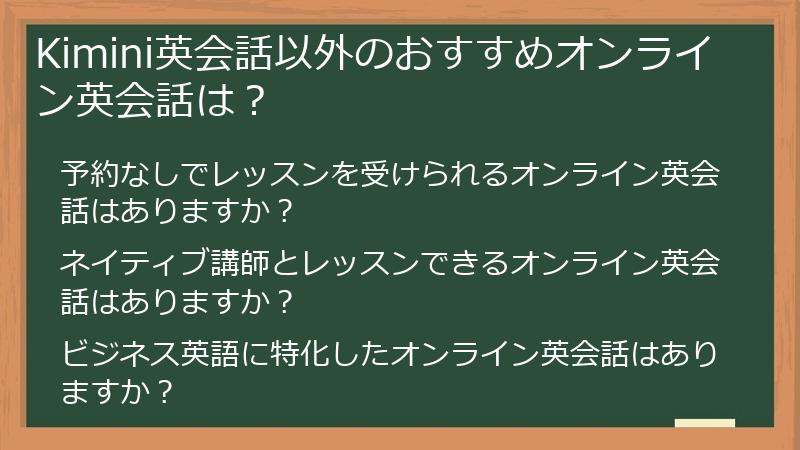 Kimini英会話以外のおすすめオンライン英会話は？

予約なしでレッスンを受けられるオンライン英会話はありますか？

ネイティブ講師とレッスンできるオンライン英会話はありますか？

ビジネス英語に特化したオンライン英会話はありますか？